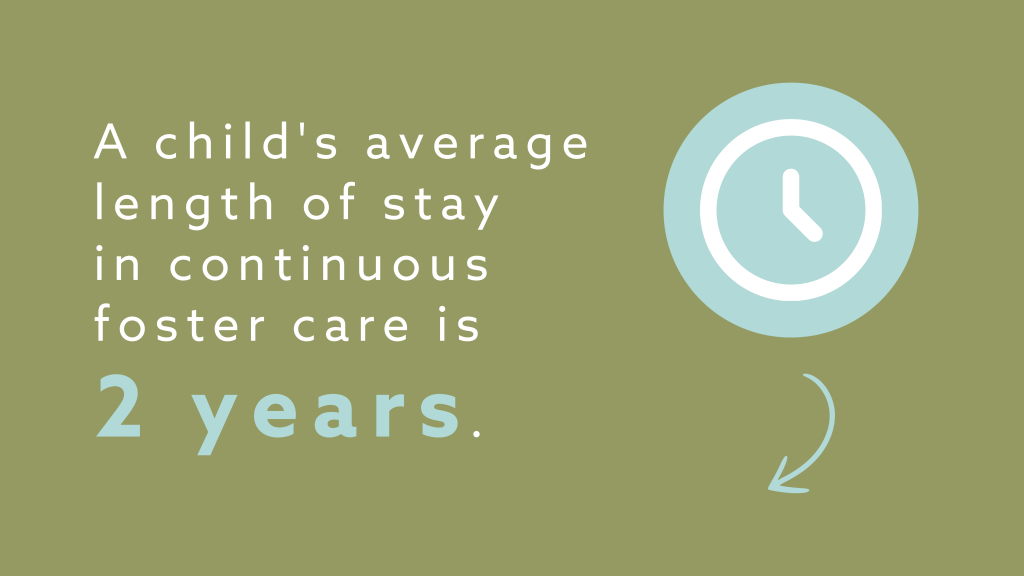 A child's average length of stay in continuous foster care is 2 years.